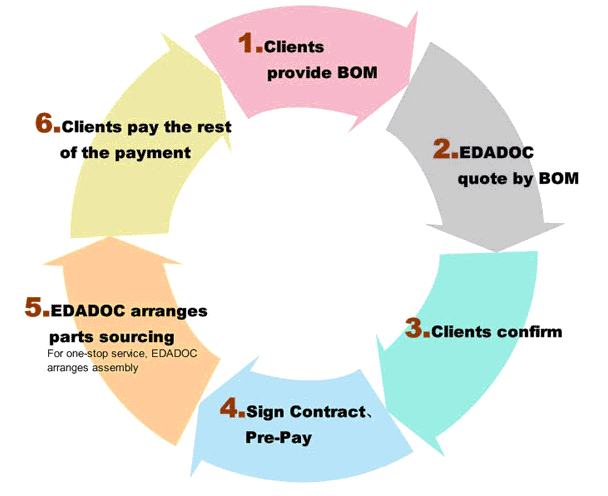 1.Clients provide BOM

2.EDADOC quote by BOM

3.Clients confirm

4.Sign Contract、Pre-Pay

5.EDADOC arranges parts sourcing

For one-stop service, EDADOC arranges assembly

6.Clients pay the rest of the payment